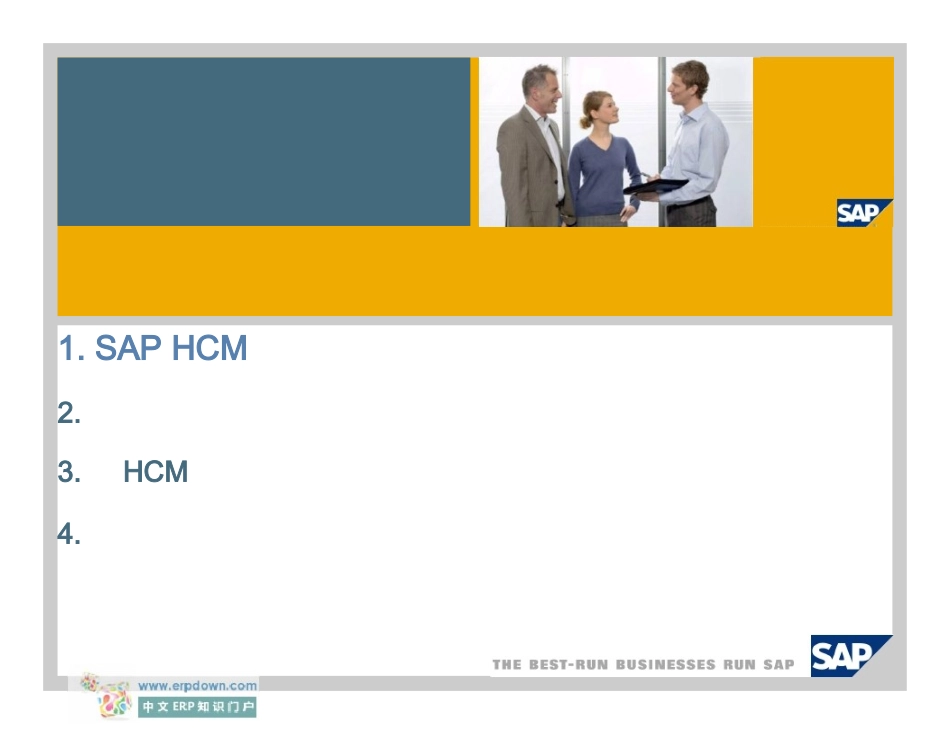 SAP

1. SAP HCM

2.

3. HCM

4.

THE BEST-RUN BUSINESSES RUN SAP

SAP

www.erpdown.com
中文ERP知识门户